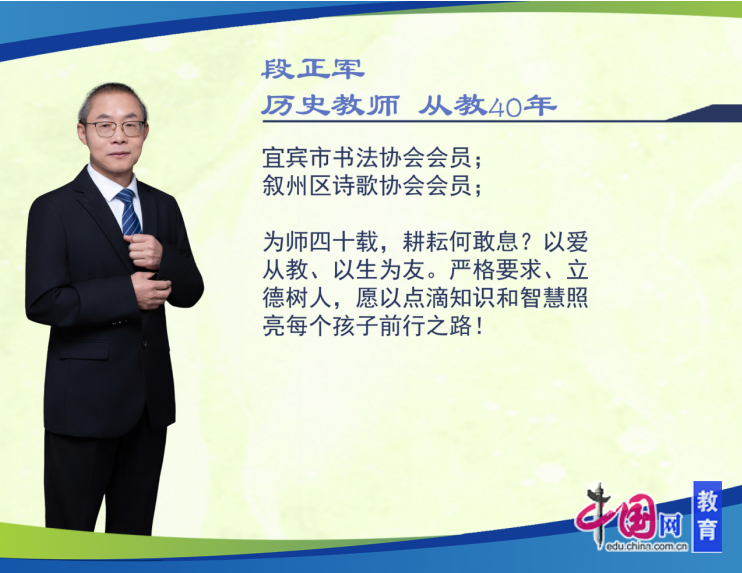 段正军
历史教师 从教40年

宜宾市书法协会会员；
叙州区诗歌协会会员；

为师四十载，耕耘何敢息？以爱从教、以生为友。严格要求、立德树人，愿以点滴知识和智慧照亮每个孩子前行之路！

中国网
edu.china.com.cn
教育